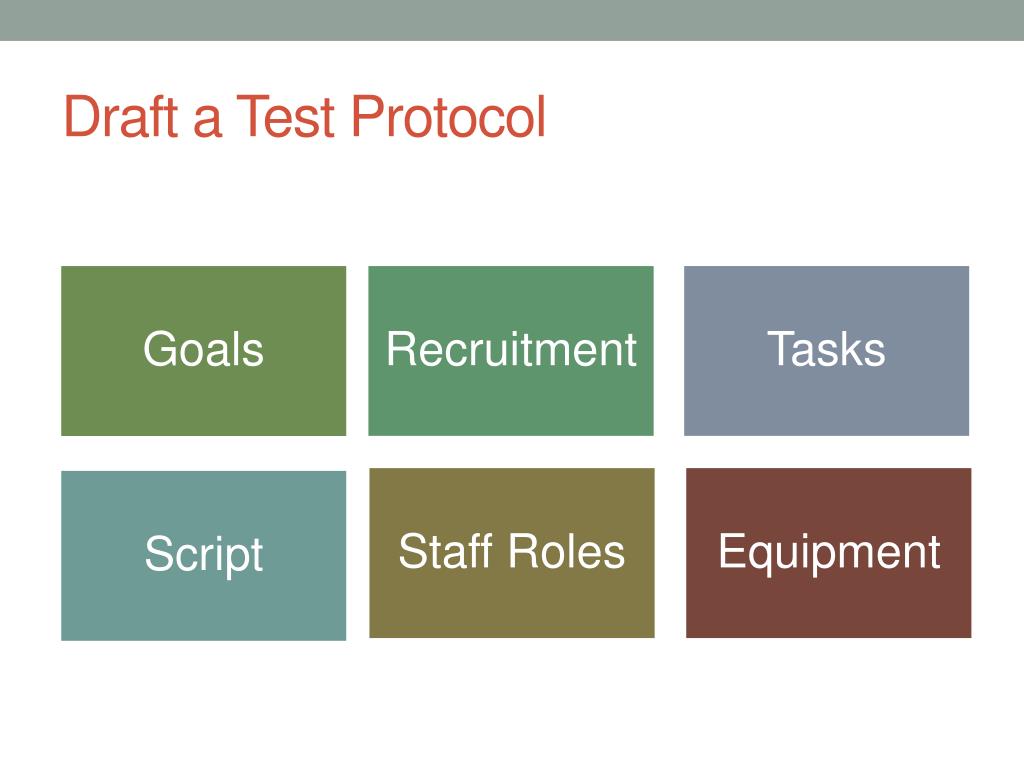 Draft a Test Protocol

Goals

Recruitment

Tasks

Script

Staff Roles

Equipment